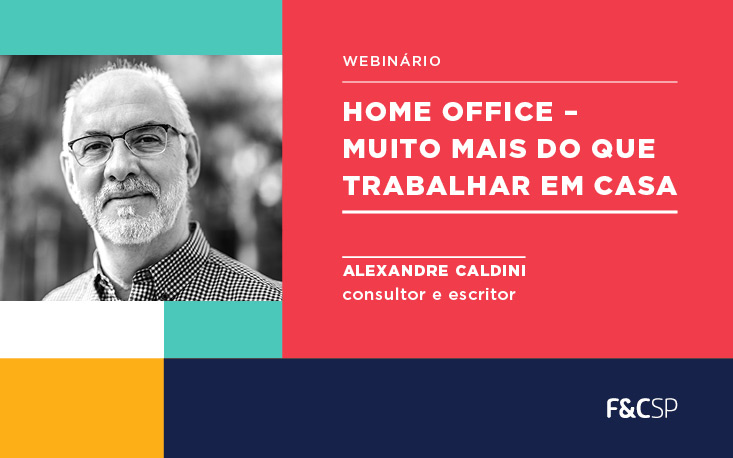 WEBINÁRIO

HOME OFFICE – MUITO MAIS DO QUE TRABALHAR EM CASA

ALEXANDRE CALDINI
consultor e escritor

F&CSP